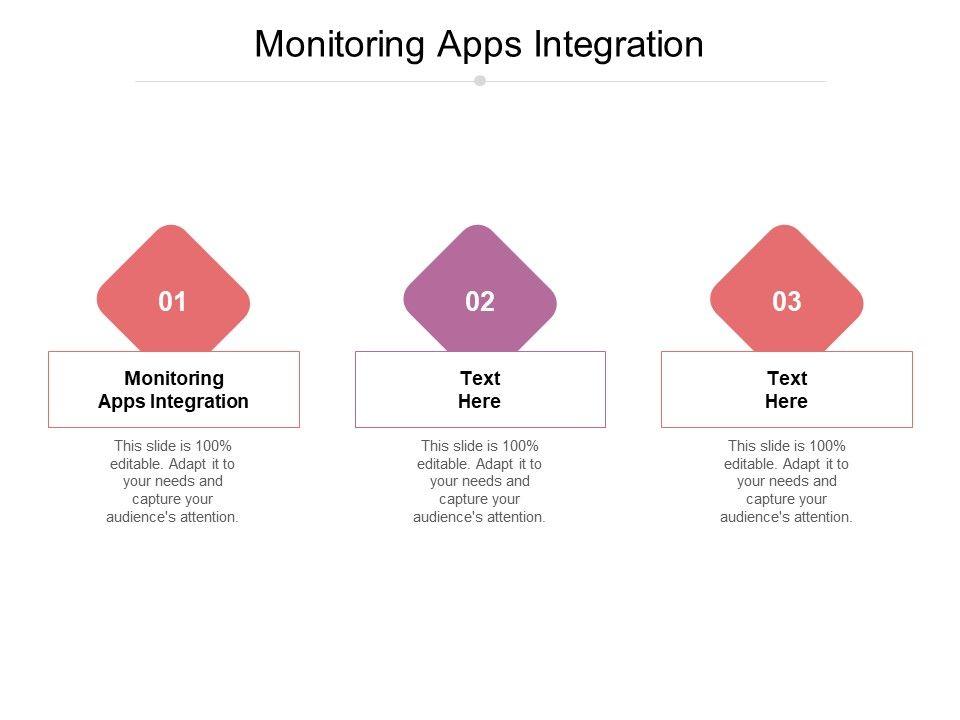 Monitoring Apps Integration

01

Monitoring Apps Integration

This slide is 100% editable. Adapt it to your needs and capture your audience's attention.

02

Text Here

This slide is 100% editable. Adapt it to your needs and capture your audience's attention.

03

Text Here

This slide is 100% editable. Adapt it to your needs and capture your audience's attention.